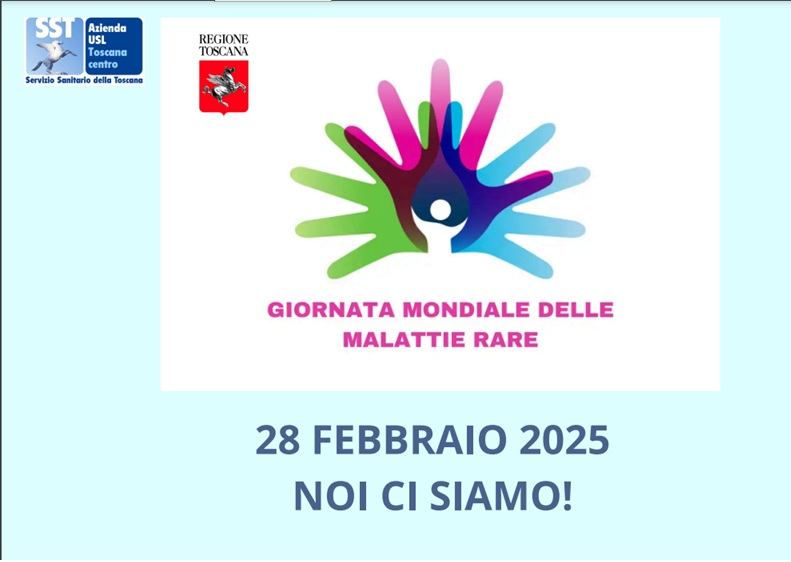 SST
Azienda USL Toscana centro
Servizio Sanitario della Toscana

REGIONE TOSCANA

GIORNATA MONDIALE DELLE MALATTIE RARE

28 FEBBRAIO 2025
NOI CI SIAMO!